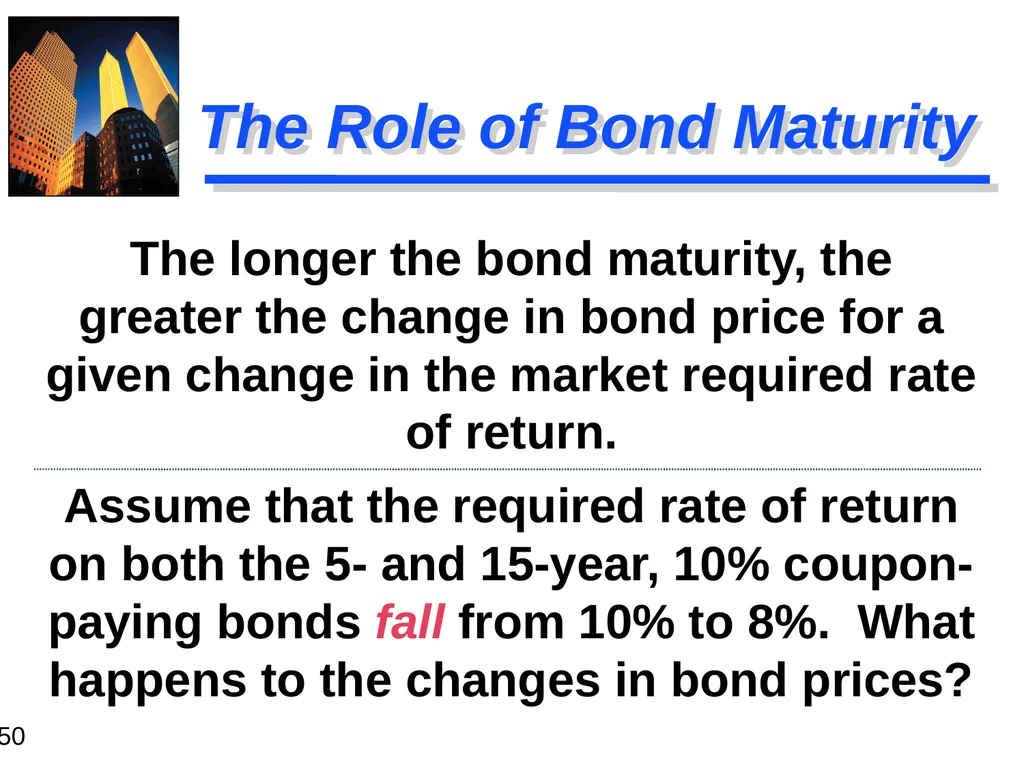 The Role of Bond Maturity

The longer the bond maturity, the greater the change in bond price for a given change in the market required rate of return.

Assume that the required rate of return on both the 5- and 15-year, 10% coupon-paying bonds fall from 10% to 8%. What happens to the changes in bond prices?

50